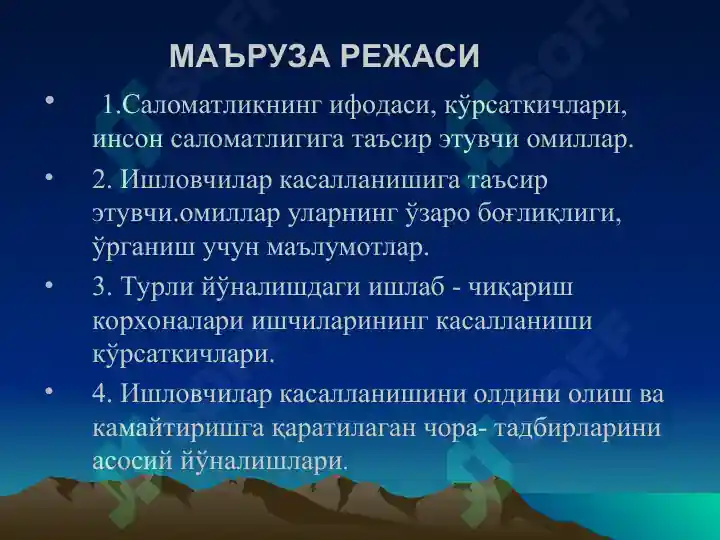 МАЪРУЗА РЕЖАСИ

• 1.Саломатликнинг ифодаси, кўрсаткичлари, инсон саломатлигига таъсир этувчи омиллар.

• 2. Ишловчилар касалланишига таъсир этувчи.омиллар уларнинг ўзаро боғлиқлиги, ўрганиш учун маълумотлар.

• 3. Турли йўналишдаги ишлаб - чиқариш корхоналари ишчиларининг касалланиши кўрсаткичлари.

• 4. Ишловчилар касалланишини олдини олиш ва камайтиришга қаратилаган чора- тадбирларини асосий йўналишлари.